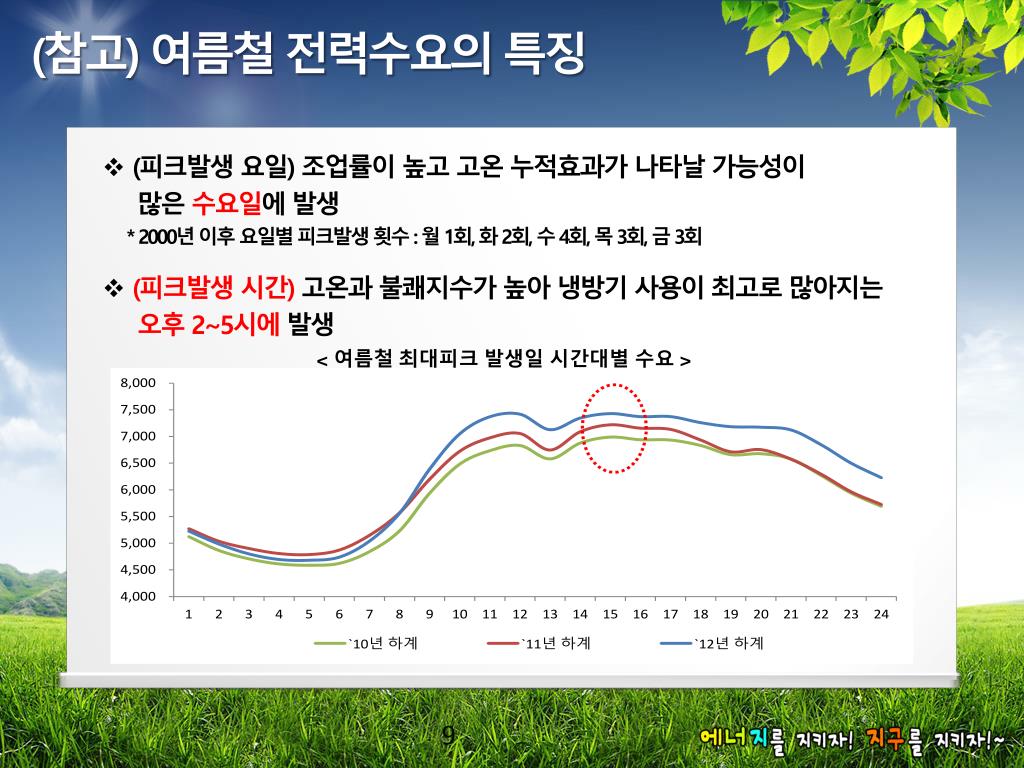 (참고) 여름철 전력수요의 특징

❖ (피크발생 요일) 조업률이 높고 고온 누적효과가 나타날 가능성이 많은 수요일에 발생

* 2000년 이후 요일별 피크발생 횟수 : 월 1회, 화 2회, 수 4회, 목 3회, 금 3회

❖ (피크발생 시간) 고온과 불쾌지수가 높아 냉방기 사용이 최고로 많아지는 오후 2~5시에 발생

< 여름철 최대피크 발생일 시간대별 수요 >

8,000
7,500
7,000
6,500
6,000
5,500
5,000
4,500
4,000

1 2 3 4 5 6 7 8 9 10 11 12 13 14 15 16 17 18 19 20 21 22 23 24

`10년 하계 `11년 하계 `12년 하계

9

에너지를 지키자! 지구를 지키자!~